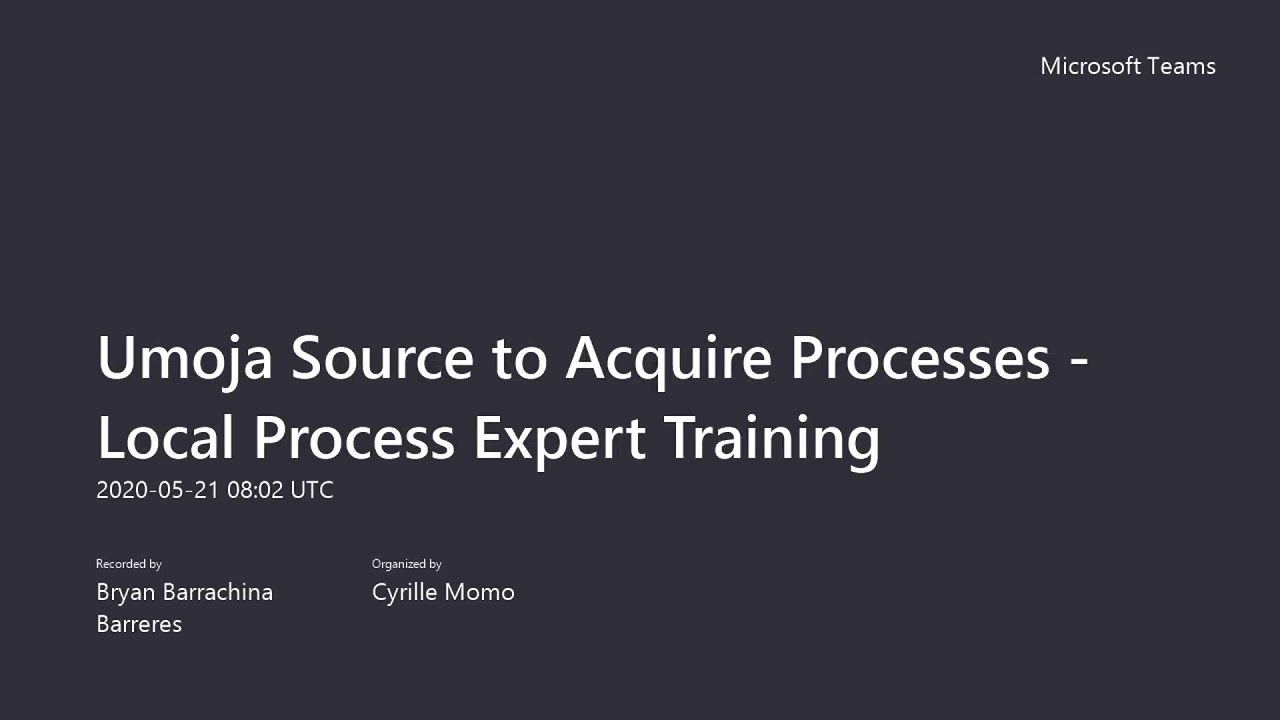 Microsoft Teams

Umoja Source to Acquire Processes - Local Process Expert Training
2020-05-21 08:02 UTC

Recorded by
Bryan Barrachina Barreres

Organized by
Cyrille Momo